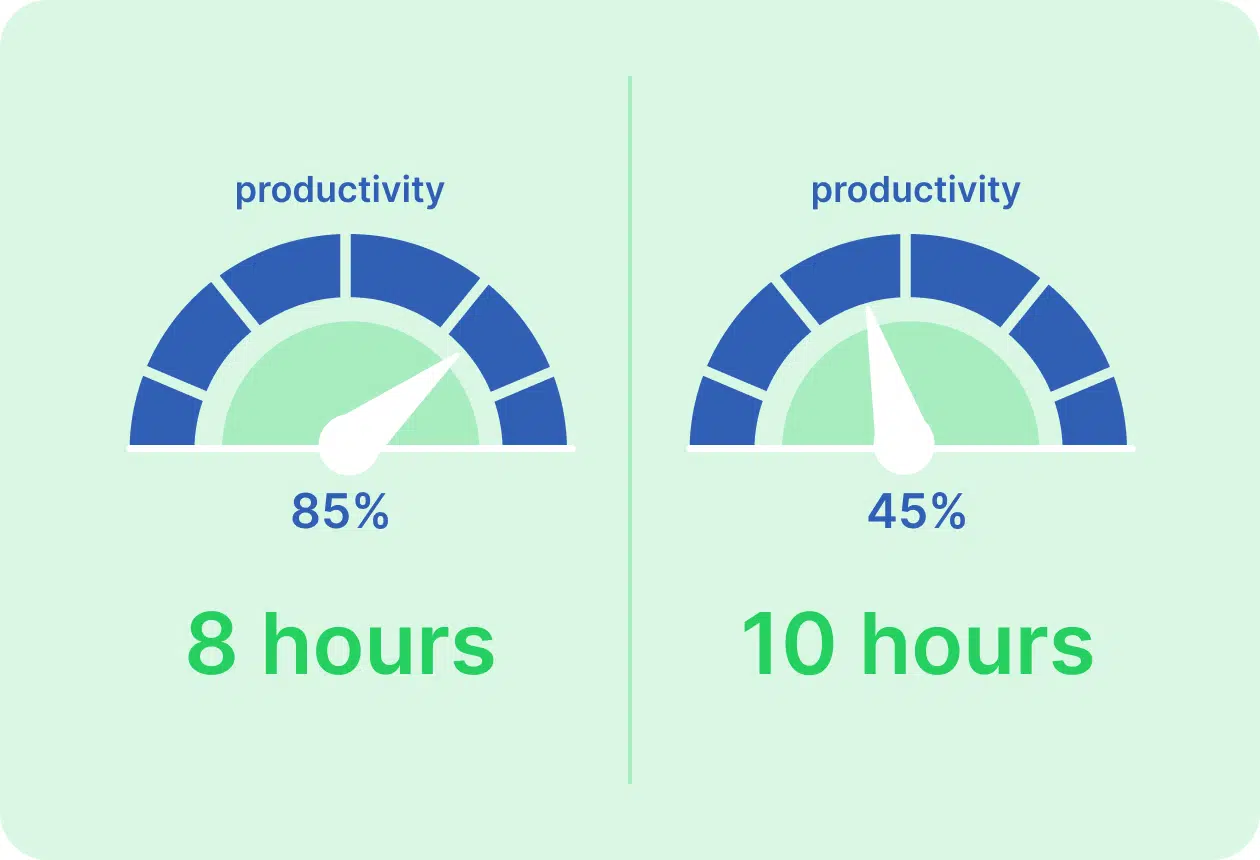 productivity

85%

8 hours

productivity

45%

10 hours